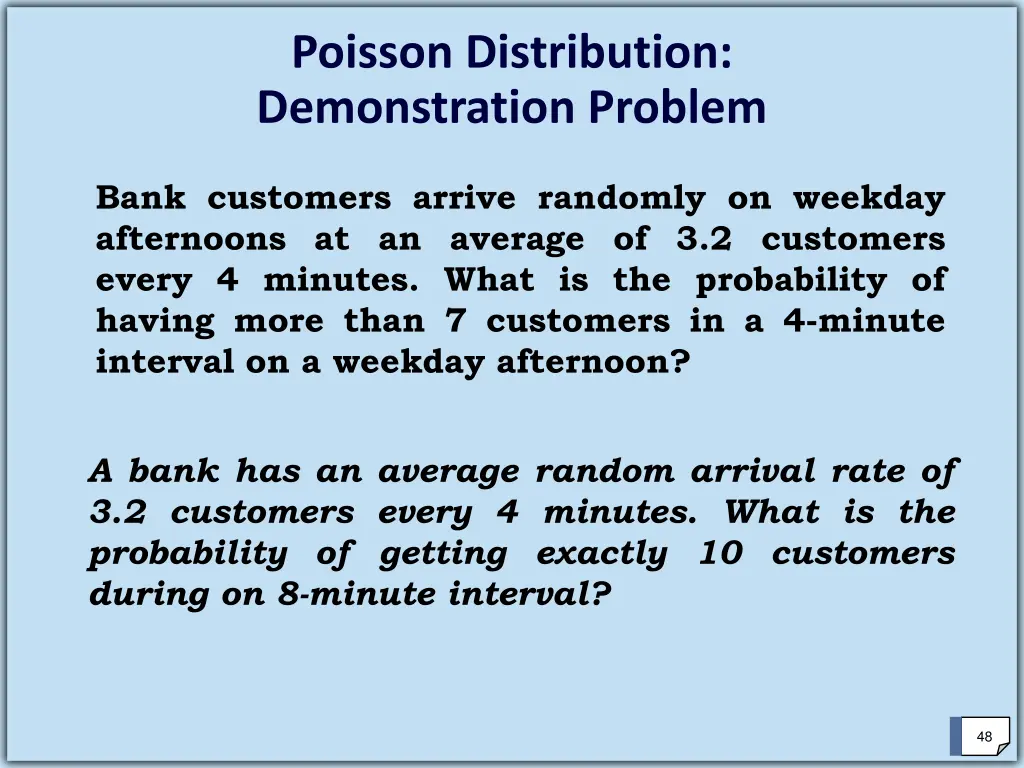 Poisson Distribution: Demonstration Problem

Bank customers arrive randomly on weekday afternoons at an average of 3.2 customers every 4 minutes. What is the probability of having more than 7 customers in a 4-minute interval on a weekday afternoon?

A bank has an average random arrival rate of 3.2 customers every 4 minutes. What is the probability of getting exactly 10 customers during on 8-minute interval?

48